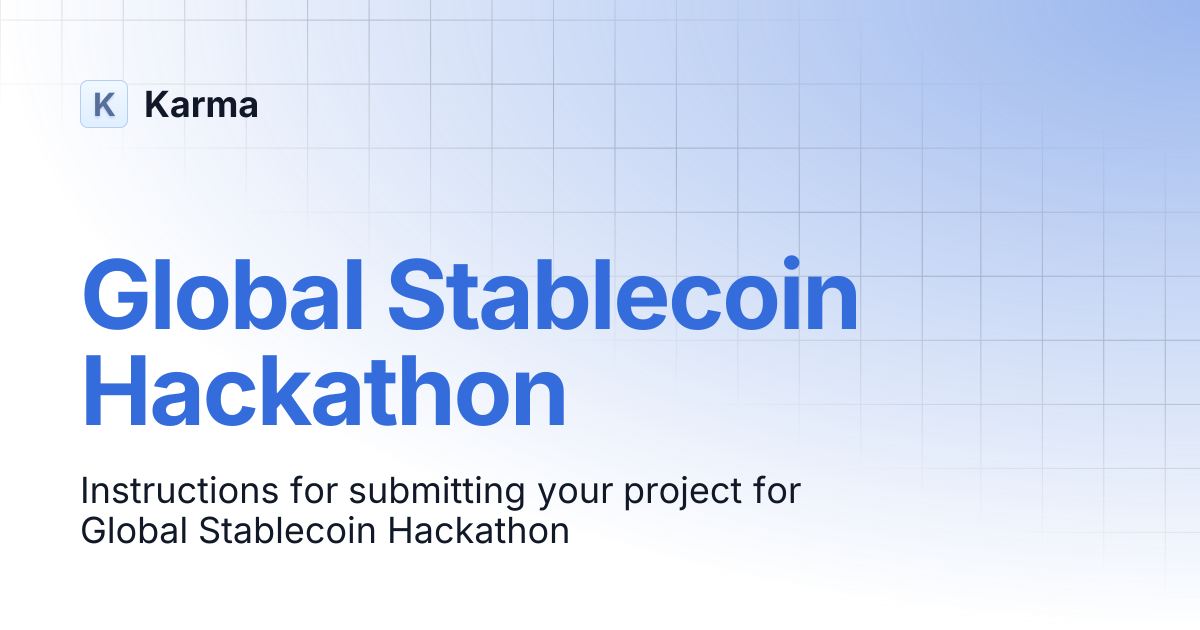 K Karma

Global Stablecoin Hackathon

Instructions for submitting your project for Global Stablecoin Hackathon